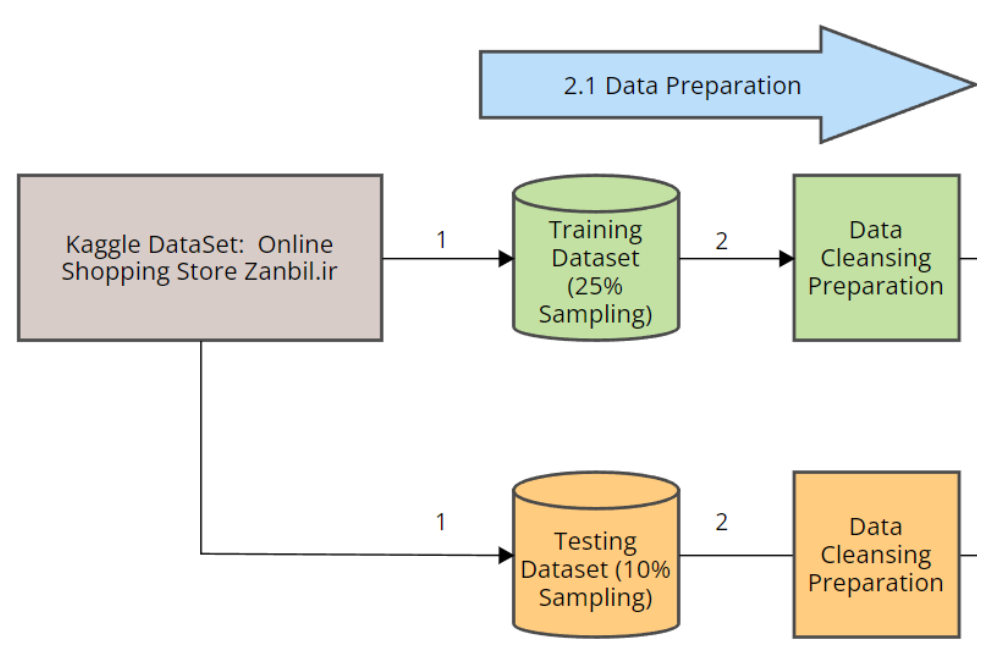 2.1 Data Preparation

Kaggle DataSet: Online Shopping Store Zanbil.ir

1

Training Dataset (25% Sampling)

2

Data Cleansing Preparation

1

Testing Dataset (10% Sampling)

2

Data Cleansing Preparation